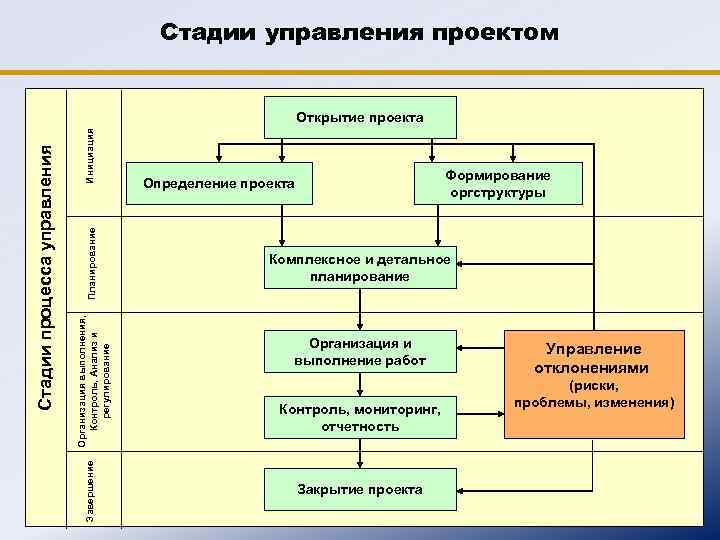 Стадии управления проектом

Стадии процесса управления

Инициация

Планирование

Организация выполнения, Контроль, Анализ и регулирование

Завершение

Открытие проекта

Определение проекта

Формирование оргструктуры

Комплексное и детальное планирование

Организация и выполнение работ

Контроль, мониторинг, отчетность

Управление отклонениями (риски, проблемы, изменения)

Закрытие проекта